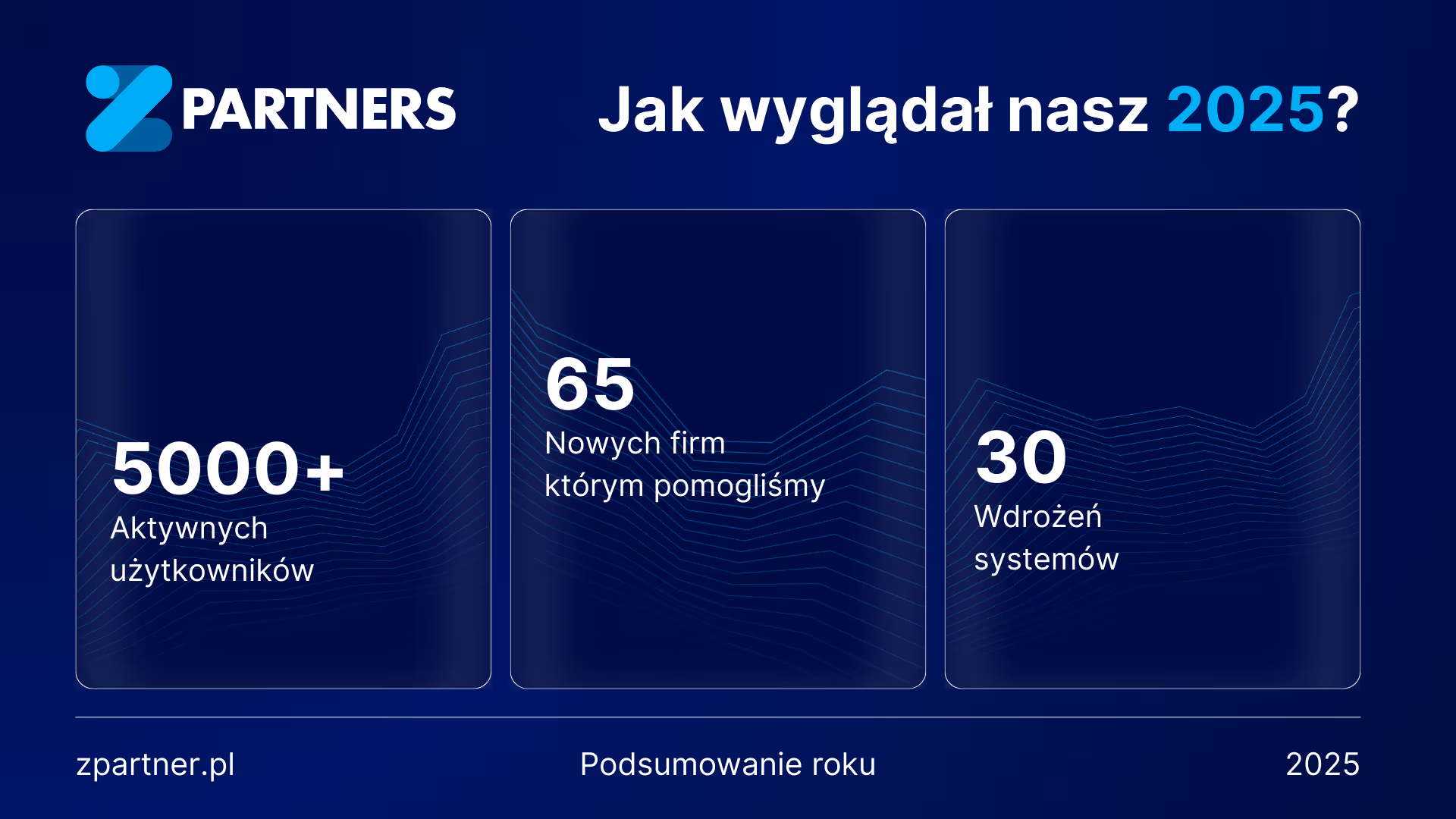 PARTNERS

Jak wyglądał nasz 2025?

5000+
Aktywnych użytkowników

65
Nowych firm którym pomogliśmy

30
Wdrożeń systemów

zpartner.pl

Podsumowanie roku

2025